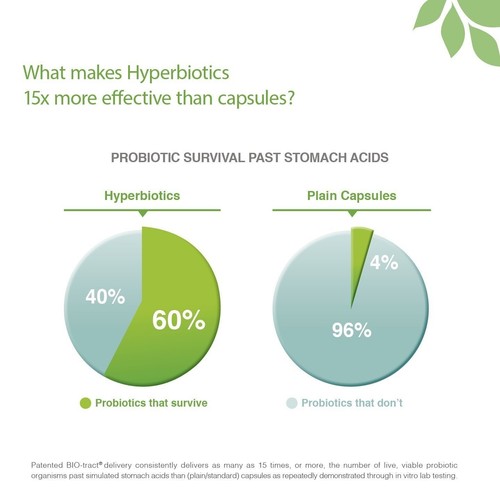 What makes Hyperbiotics 15x more effective than capsules?

PROBIOTIC SURVIVAL PAST STOMACH ACIDS

Hyperbiotics

40%

60%

Plain Capsules

4%

96%

Probiotics that survive

Probiotics that don't

Patented BIO-tract® delivery consistently delivers as many as 15 times, or more, the number of live, viable probiotic organisms past simulated stomach acids than (plain/standard) capsules as repeatedly demonstrated through in vitro lab testing.